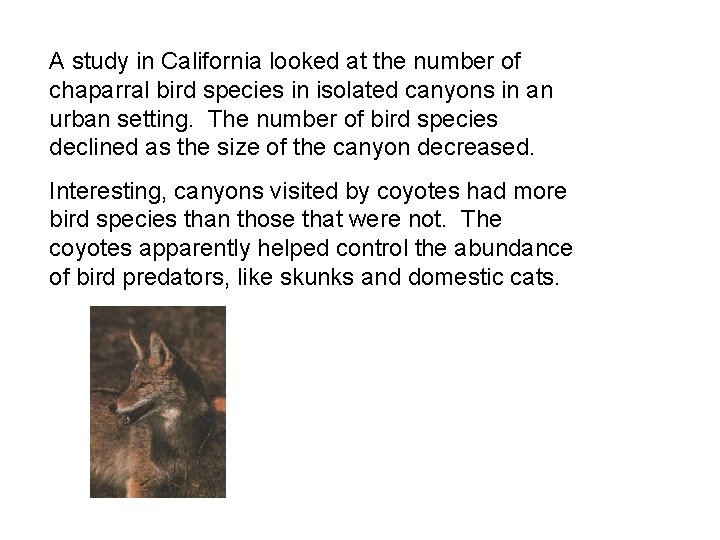 A study in California looked at the number of chaparral bird species in isolated canyons in an urban setting.  The number of bird species declined as the size of the canyon decreased.

Interesting, canyons visited by coyotes had more bird species than those that were not.  The coyotes apparently helped control the abundance of bird predators, like skunks and domestic cats.